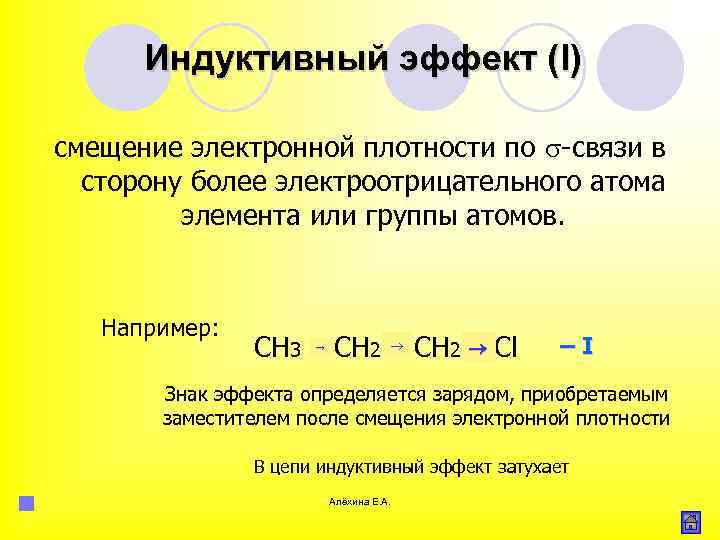 Индуктивный эффект (I)

смещение электронной плотности по $\sigma$-связи в сторону более электроотрицательного атома элемента или группы атомов.

Например: $CH_3 \rightarrow CH_2 \rightarrow CH_2 \rightarrow Cl$ – I

Знак эффекта определяется зарядом, приобретаемым заместителем после смещения электронной плотности

В цепи индуктивный эффект затухает

Алёхина Е.А.